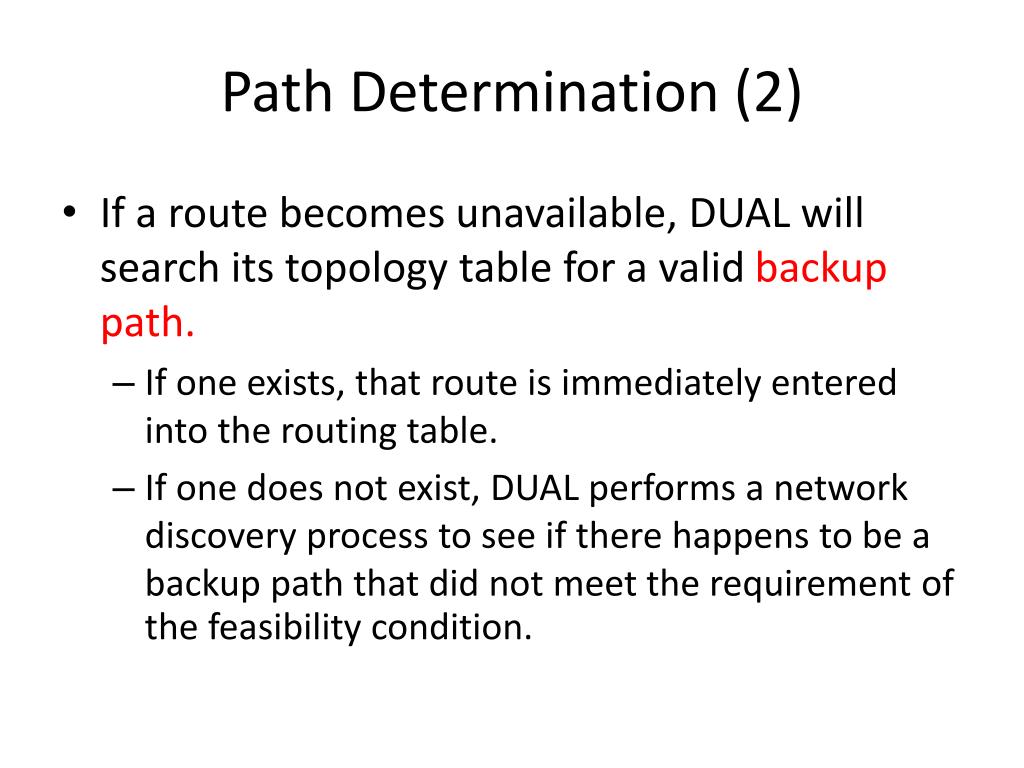 Path Determination (2)

• If a route becomes unavailable, DUAL will search its topology table for a valid backup path.

– If one exists, that route is immediately entered into the routing table.

– If one does not exist, DUAL performs a network discovery process to see if there happens to be a backup path that did not meet the requirement of the feasibility condition.